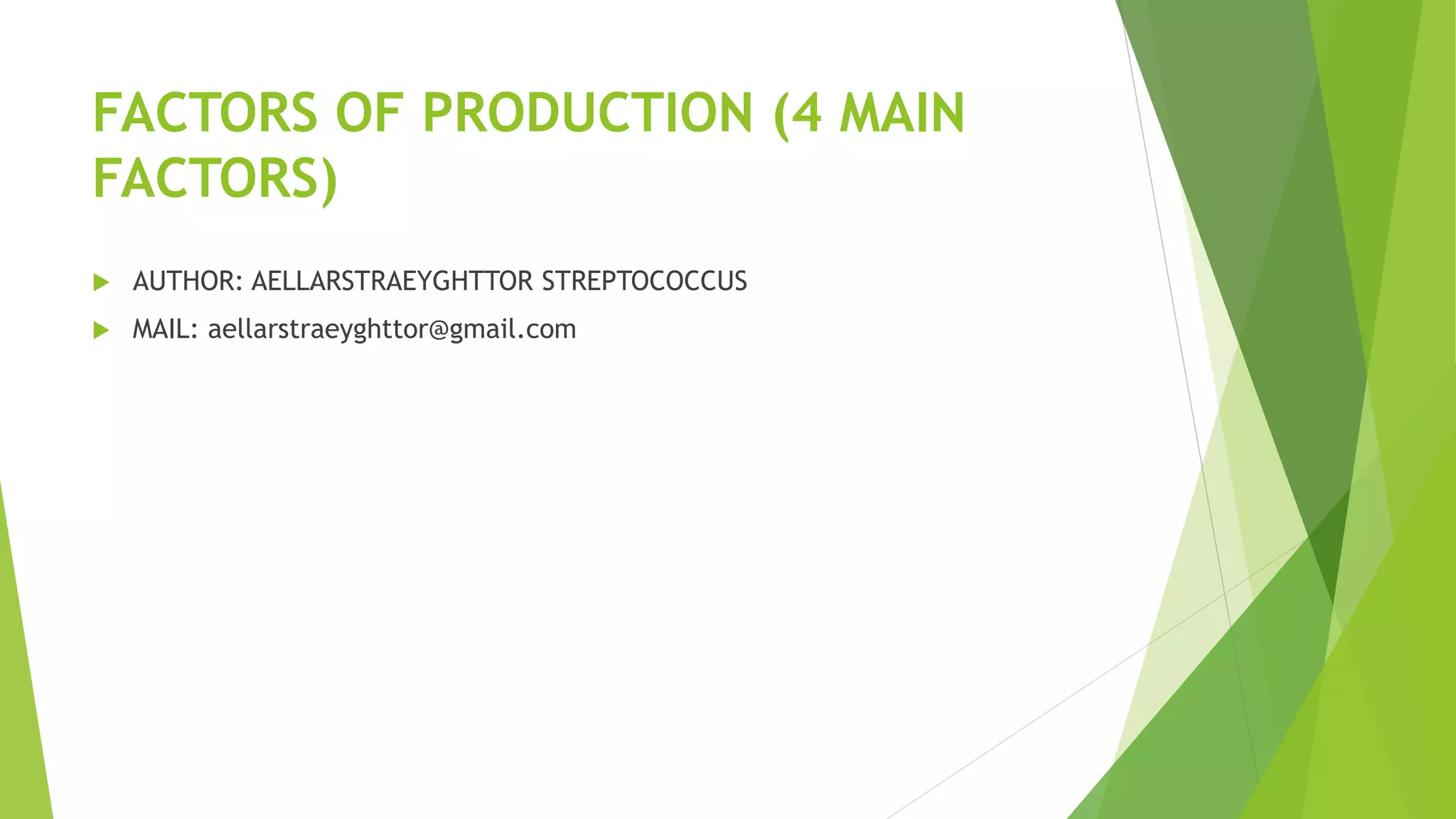 FACTORS OF PRODUCTION (4 MAIN FACTORS)

AUTHOR: AELLARSTRAEYGHTTOR STREPTOCOCCUS

MAIL: aellarstraeyghttor@gmail.com